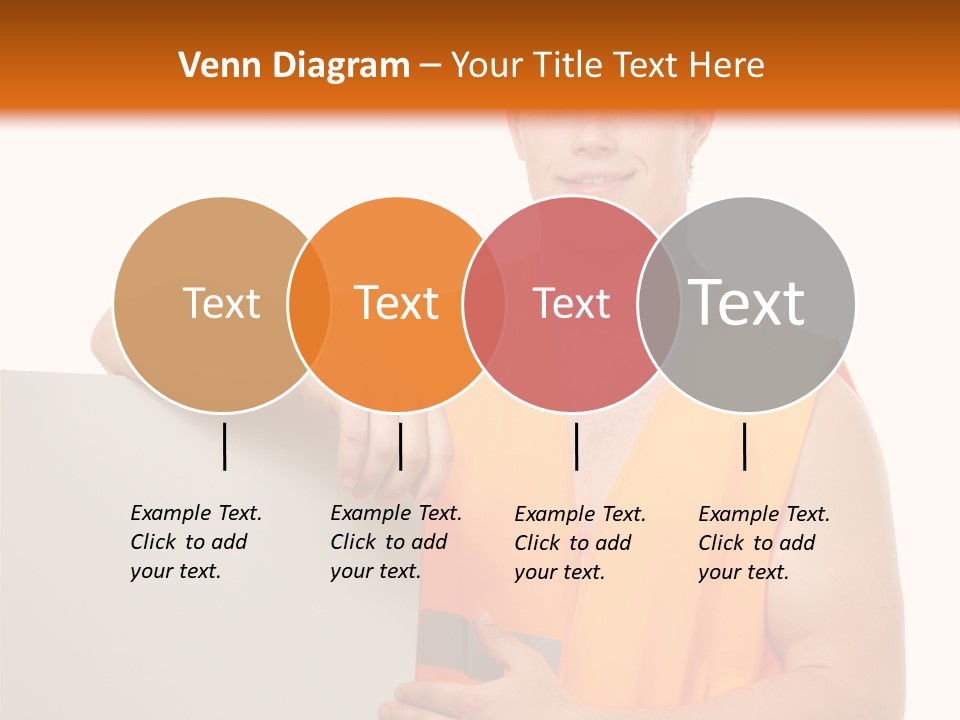 Venn Diagram – Your Title Text Here

Text

Text

Text

Text

Example Text. Click to add your text.

Example Text. Click to add your text.

Example Text. Click to add your text.

Example Text. Click to add your text.